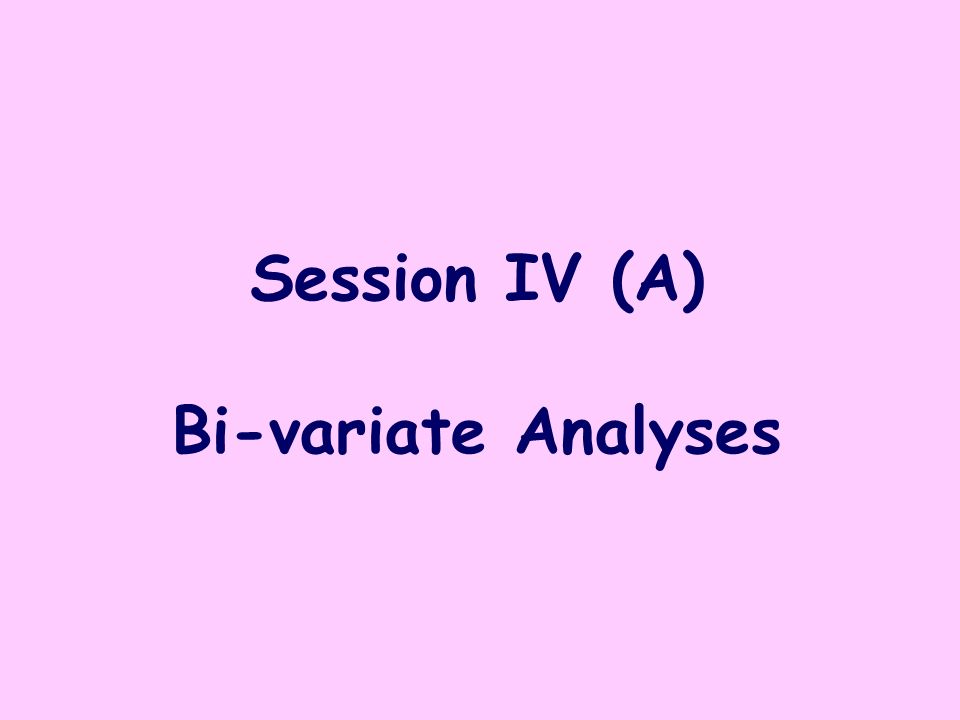 Session IV (A)

Bi-variate Analyses